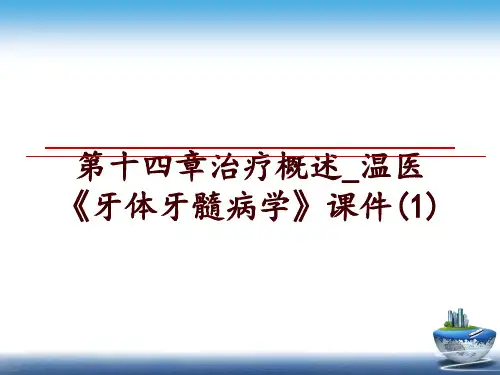 第十四章治疗概述_温医《牙体牙髓病学》课件(1)